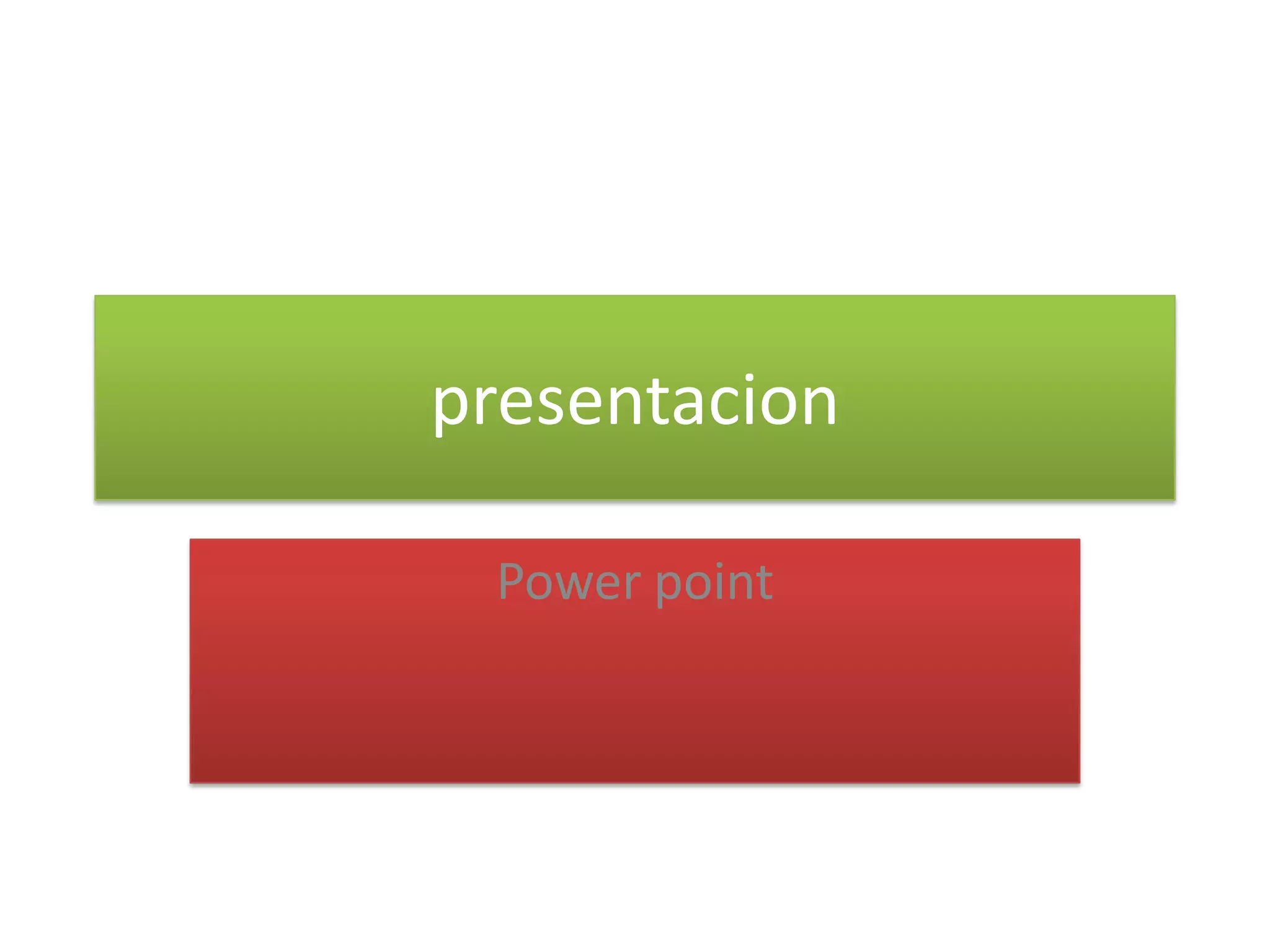 presentacion

Power point